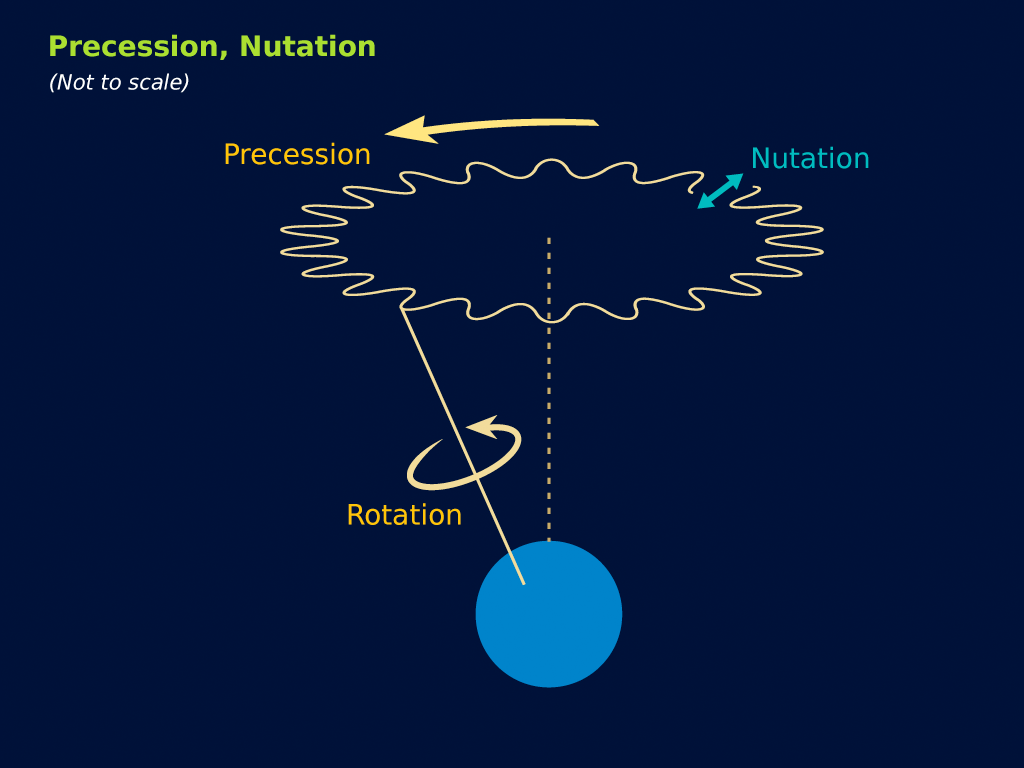 Precession, Nutation
(Not to scale)

Precession

Nutation

Rotation